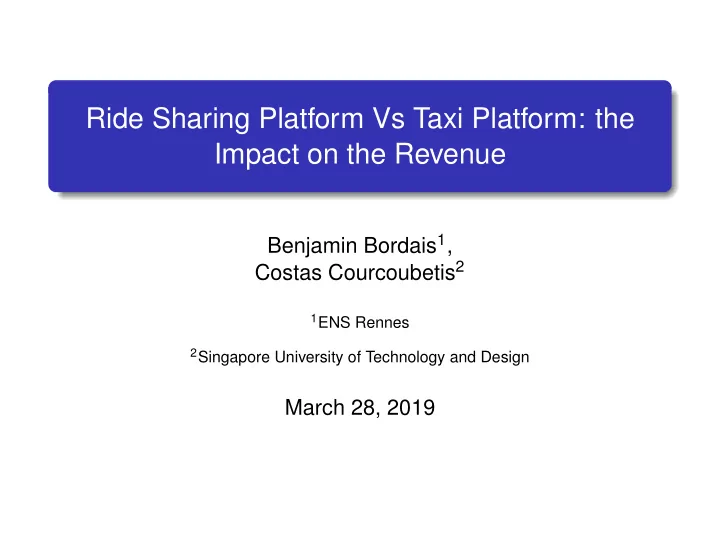 Ride Sharing Platform Vs Taxi Platform: the Impact on the Revenue

Benjamin Bordais$^1$, Costas Courcoubetis$^2$

$^1$ENS Rennes

$^2$Singapore University of Technology and Design

March 28, 2019